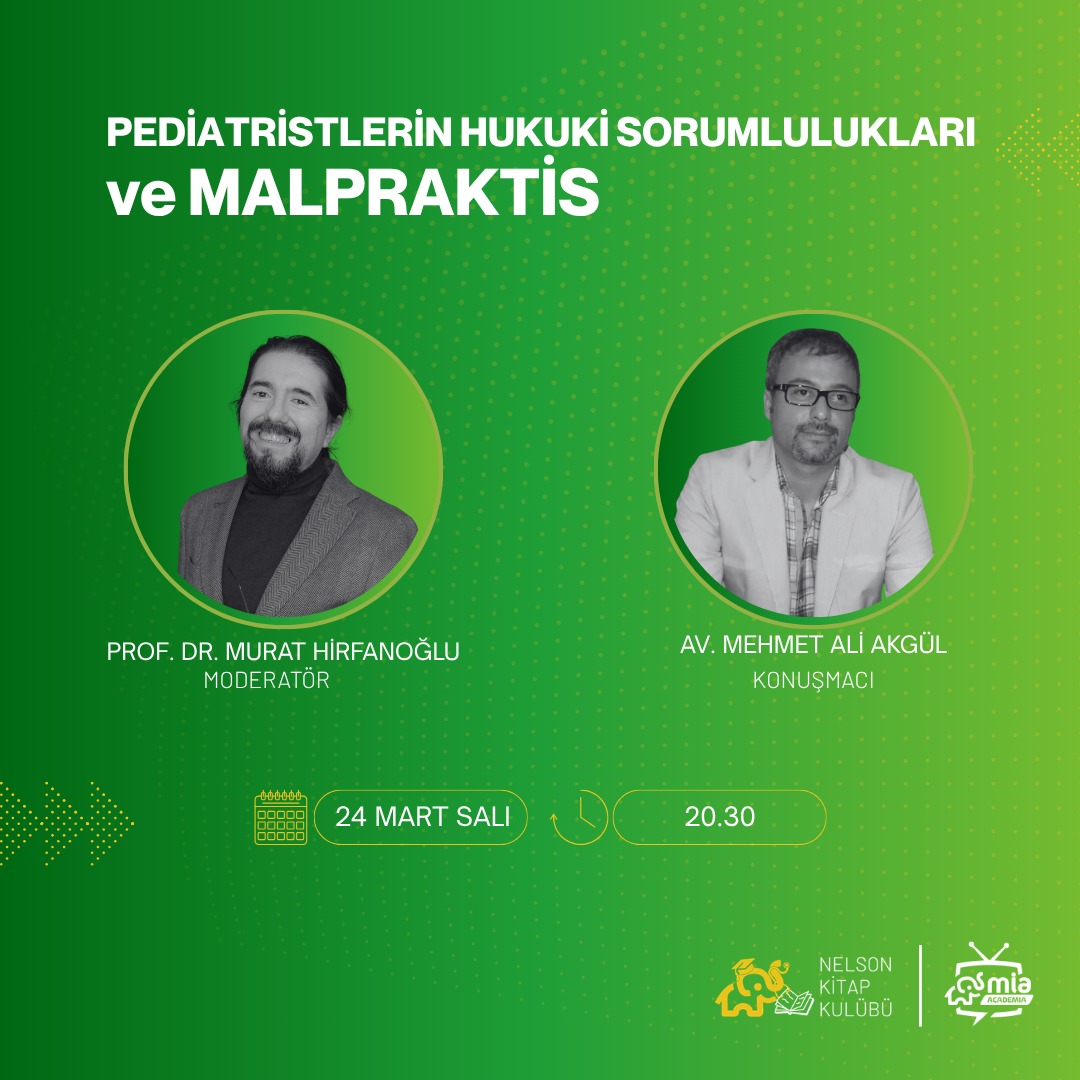 PEDİATRİSTLERİN HUKUKİ SORUMLULUKLARI ve MALPRAKTİS

PROF. DR. MURAT HİRFANOĞLU
MODERATÖR

AV. MEHMET ALİ AKGÜL
KONUŞMACI

24 MART SALI

20.30

NELSON KİTAP KULÜBÜ

mia ACADEMIA